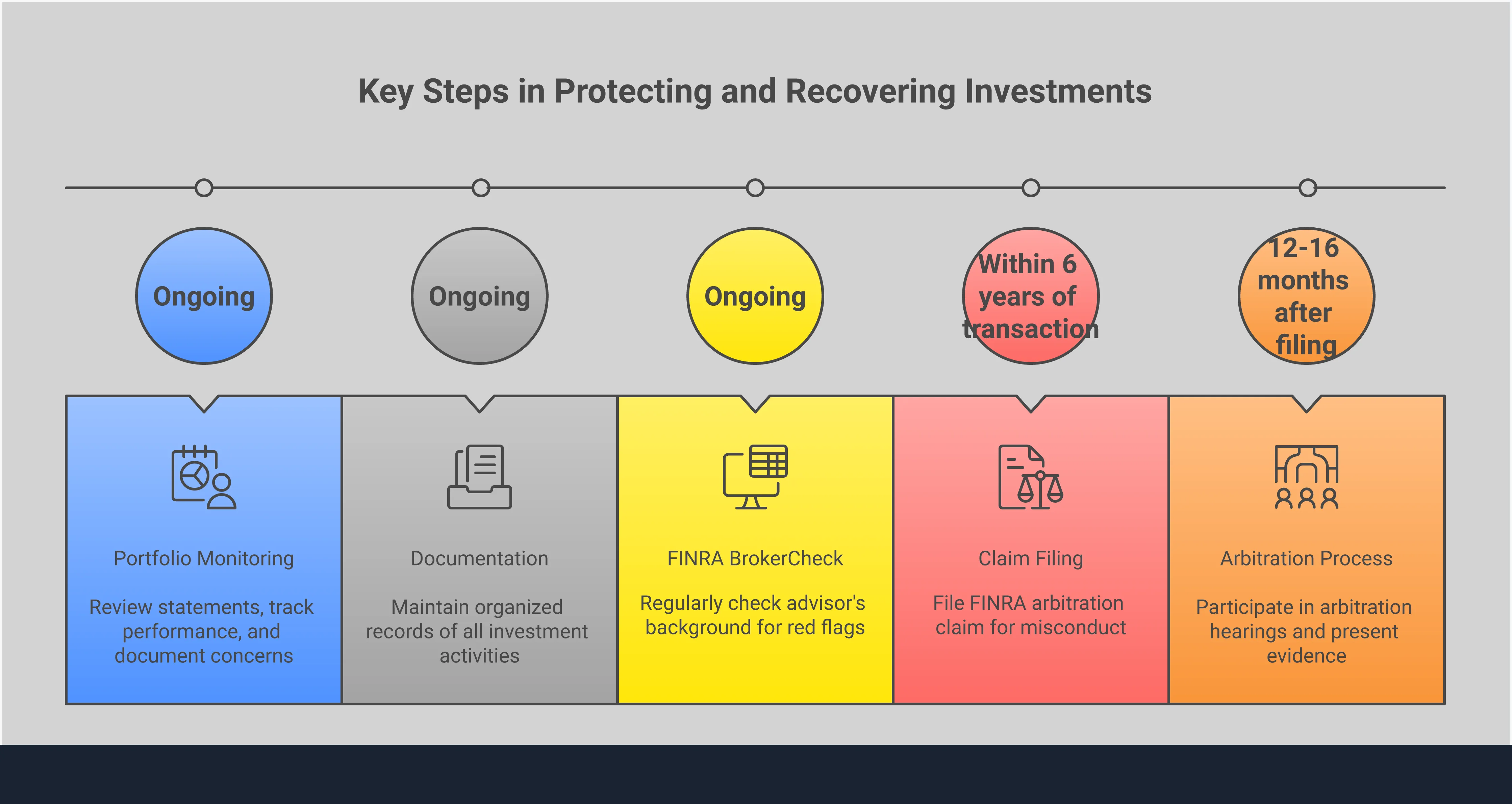 Key Steps in Protecting and Recovering Investments

Ongoing

Portfolio Monitoring

Review statements, track performance, and document concerns

Ongoing

Documentation

Maintain organized records of all investment activities

Ongoing

FINRA BrokerCheck

Regularly check advisor's background for red flags

Within 6 years of transaction

Claim Filing

File FINRA arbitration claim for misconduct

12-16 months after filing

Arbitration Process

Participate in arbitration hearings and present evidence